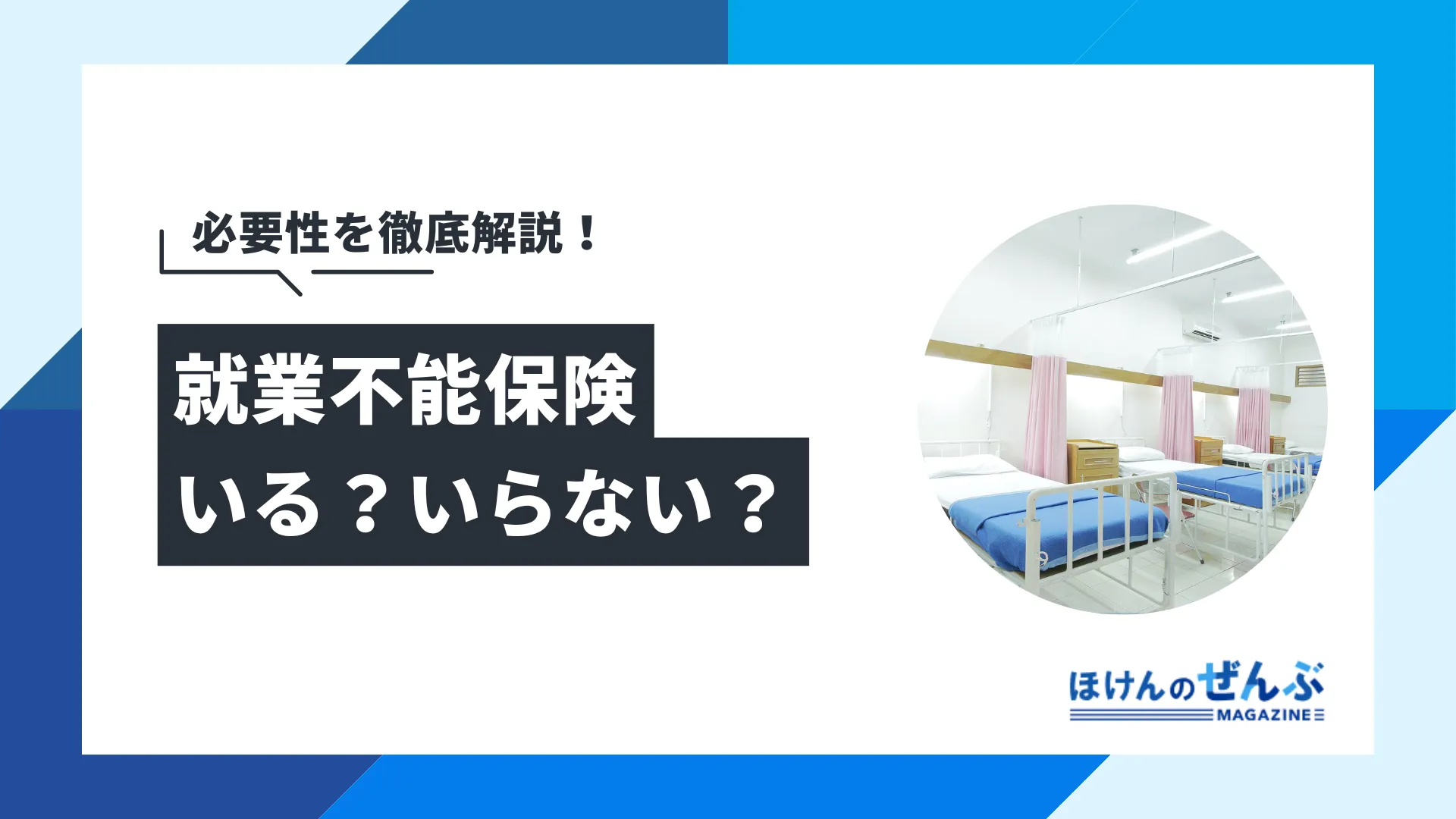 必要性を徹底解説！

就業不能保険
いる？いらない？

ほけんのぜんぶ
MAGAZINE